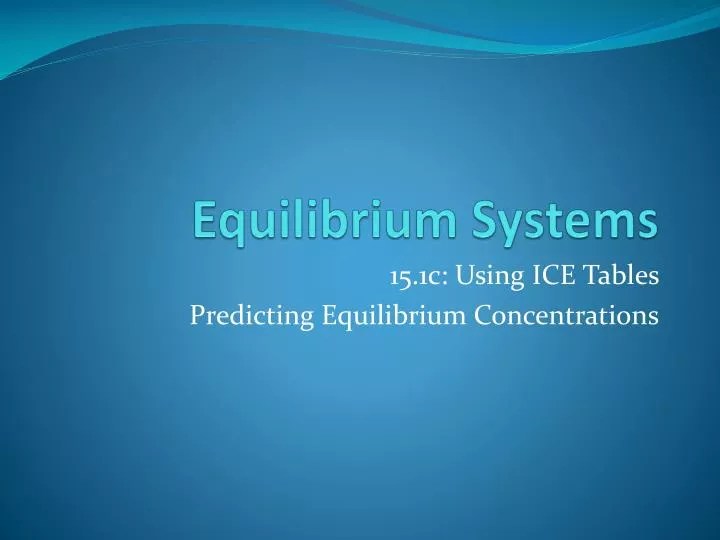 Equilibrium Systems

15.1c: Using ICE Tables
Predicting Equilibrium Concentrations